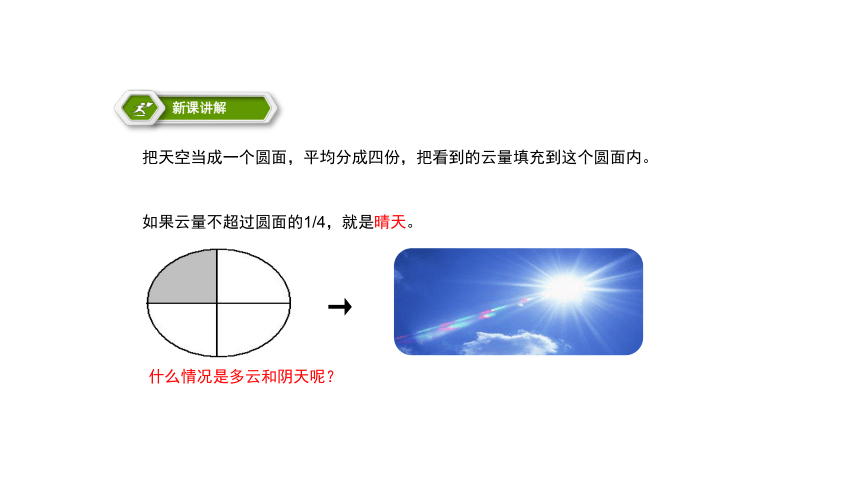 新课讲解

把天空当成一个圆面，平均分成四份，把看到的云量填充到这个圆面内。

如果云量不超过圆面的1/4，就是晴天。

什么情况是多云和阴天呢？